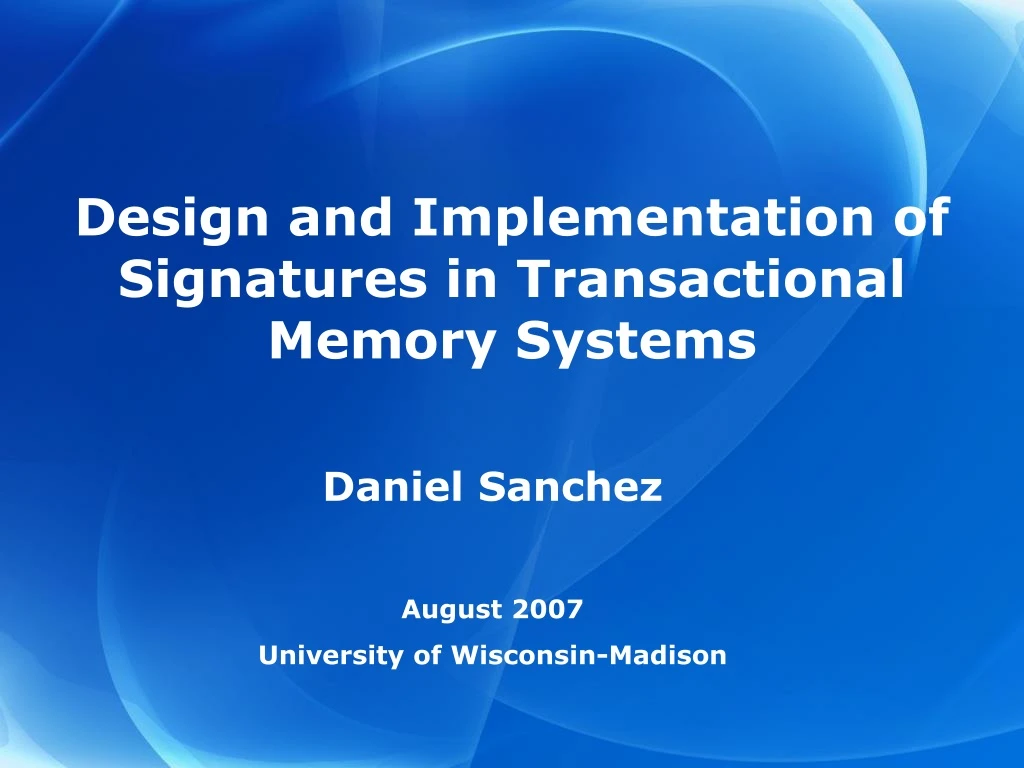 Design and Implementation of Signatures in Transactional Memory Systems

Daniel Sanchez

August 2007

University of Wisconsin-Madison